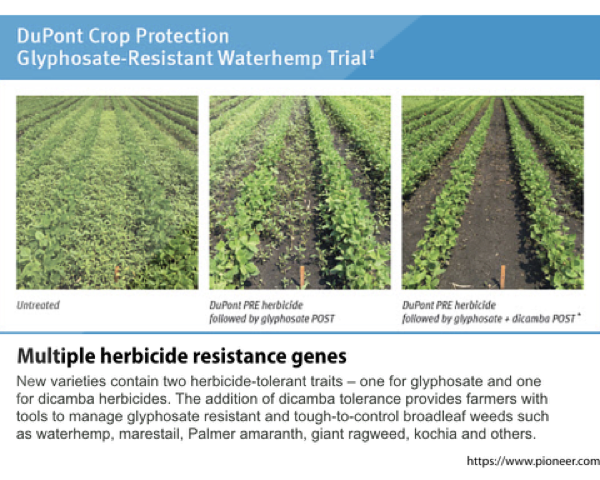 DuPont Crop Protection
Glyphosate-Resistant Waterhemp Trial$^1$

Untreated

DuPont PRE herbicide followed by glyphosate POST

DuPont PRE herbicide followed by glyphosate + dicamba POST$^*$

Multiple herbicide resistance genes

New varieties contain two herbicide-tolerant traits – one for glyphosate and one for dicamba herbicides. The addition of dicamba tolerance provides farmers with tools to manage glyphosate resistant and tough-to-control broadleaf weeds such as waterhemp, marestail, Palmer amaranth, giant ragweed, kochia and others.

https://www.pioneer.com